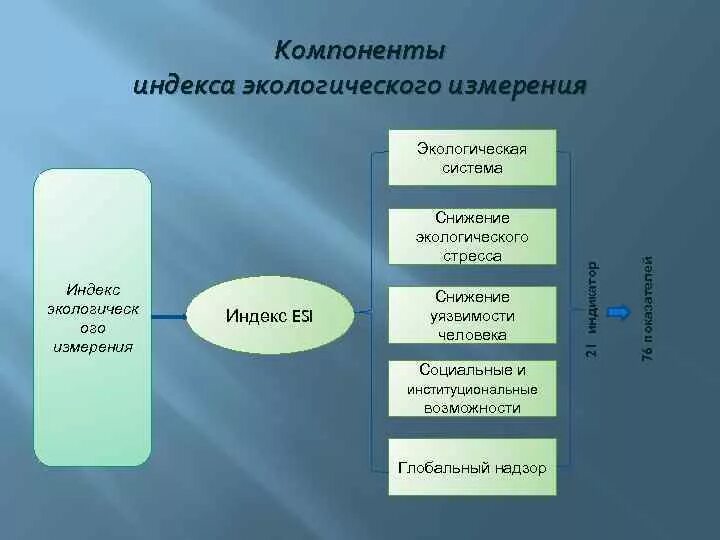 Компоненты
индекса экологического измерения

Индекс экологическ ого измерения

Индекс ESI

Экологическая система

Снижение экологического стресса

Снижение уязвимости человека

Социальные и институциональные возможности

Глобальный надзор

21 индикатор

76 показателей